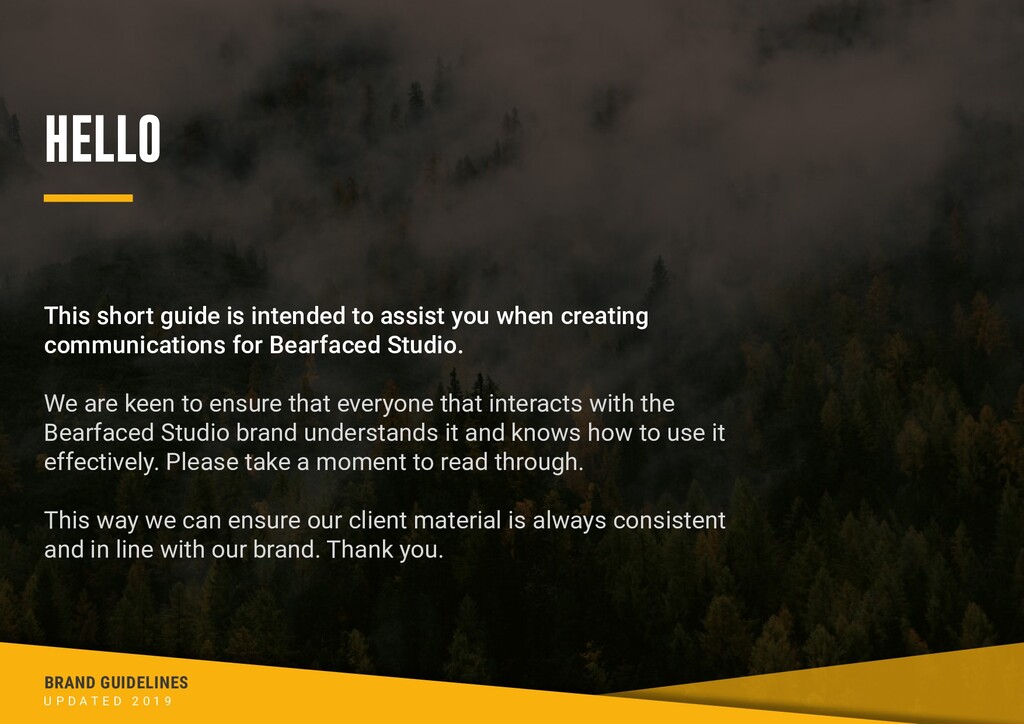 HELLO

This short guide is intended to assist you when creating communications for Bearfaced Studio.

We are keen to ensure that everyone that interacts with the Bearfaced Studio brand understands it and knows how to use it effectively. Please take a moment to read through.

This way we can ensure our client material is always consistent and in line with our brand. Thank you.

BRAND GUIDELINES
UPDATED 2019